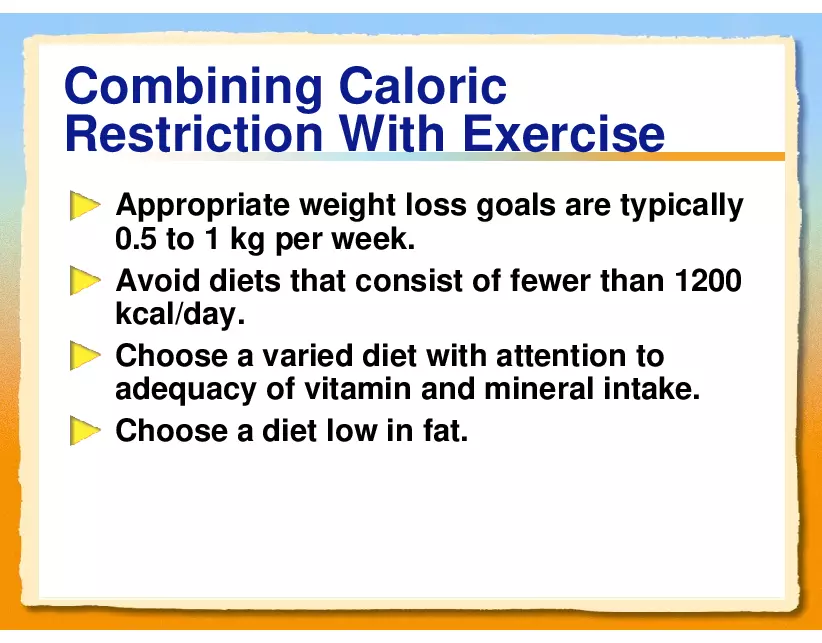 Combining Caloric Restriction With Exercise

Appropriate weight loss goals are typically 0.5 to 1 kg per week.

Avoid diets that consist of fewer than 1200 kcal/day.

Choose a varied diet with attention to adequacy of vitamin and mineral intake.

Choose a diet low in fat.